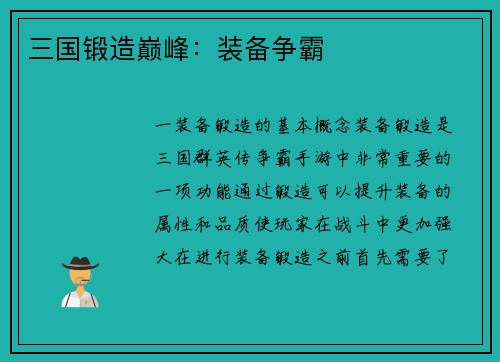 三国锻造巅峰：装备争霸

一装备锻造的基本概念装备锻造是三国群英传争霸手游中非常重要的一项功能通过锻造可以提升装备的属性和品质使玩家在战斗中更加强大在进行装备锻造之前首先需要了